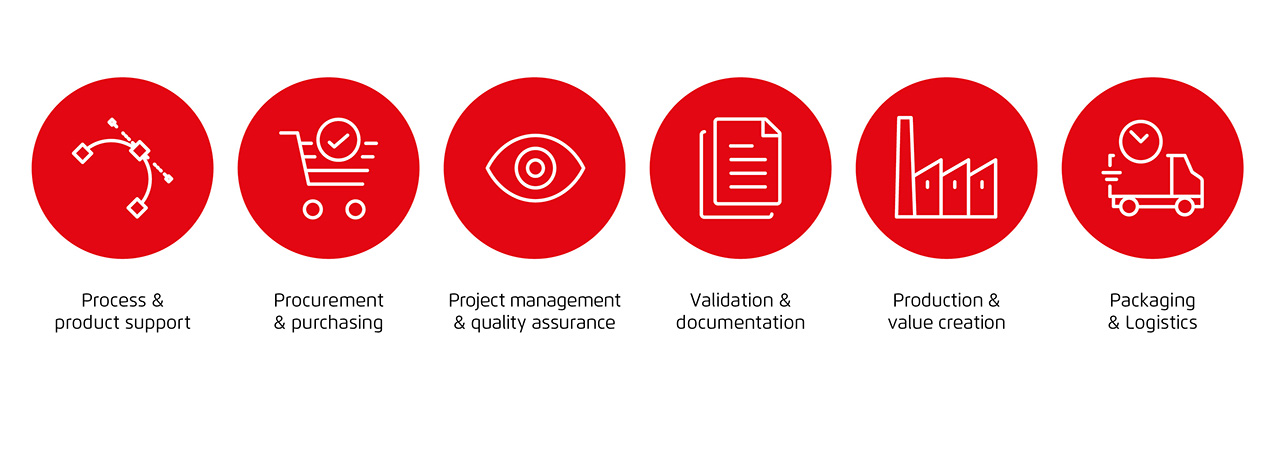 Process & product support

Procurement & purchasing

Project management & quality assurance

Validation & documentation

Production & value creation

Packaging & Logistics